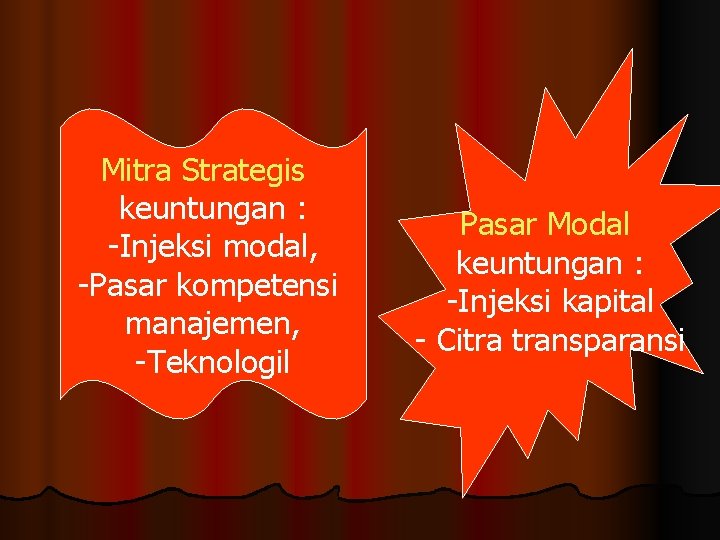 Mitra Strategis
keuntungan :
-Injeksi modal,
-Pasar kompetensi manajemen,
-Teknologil

Pasar Modal
keuntungan :
-Injeksi kapital
- Citra transparansi